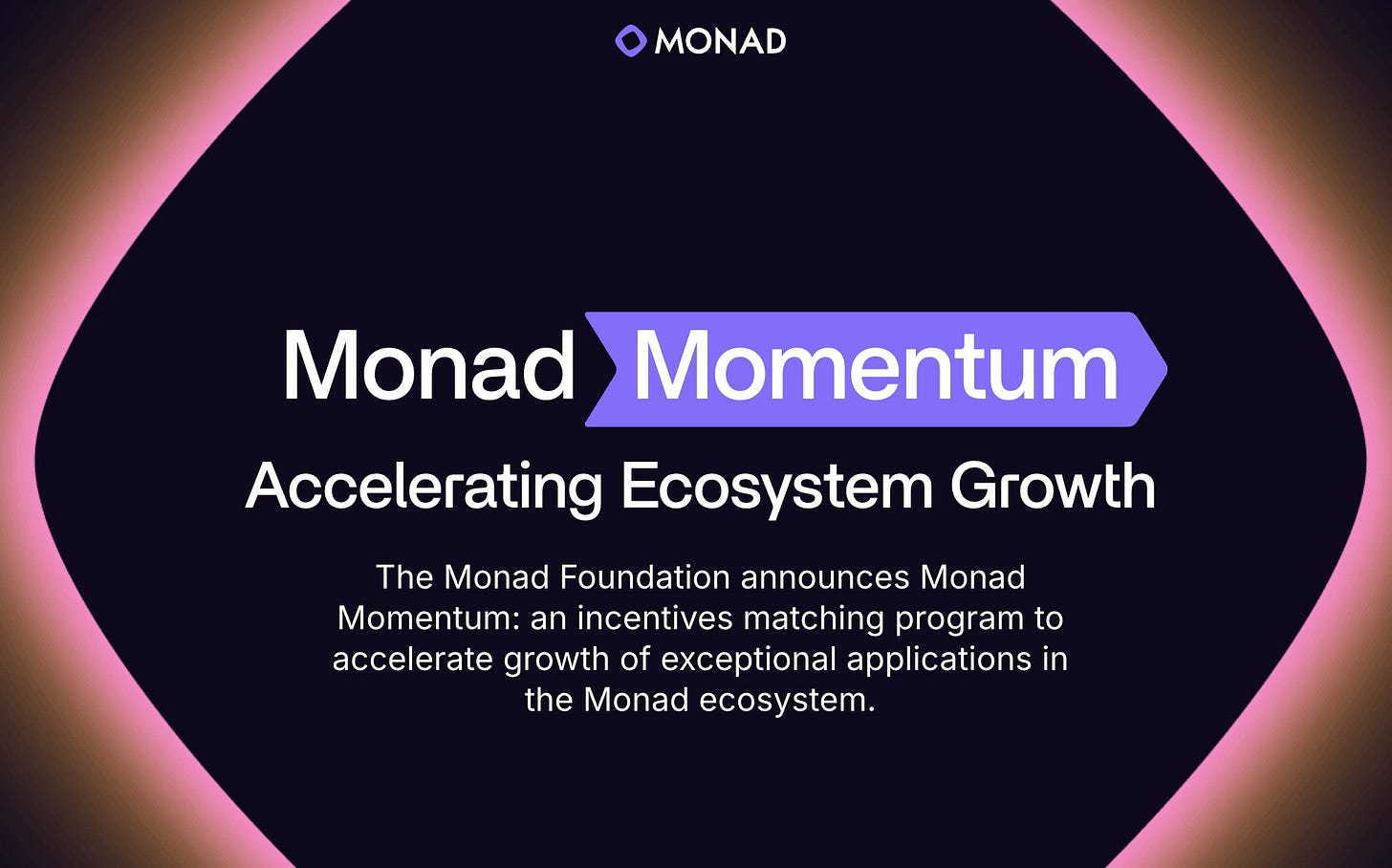 MONAD

Monad Momentum

Accelerating Ecosystem Growth

The Monad Foundation announces Monad Momentum: an incentives matching program to accelerate growth of exceptional applications in the Monad ecosystem.